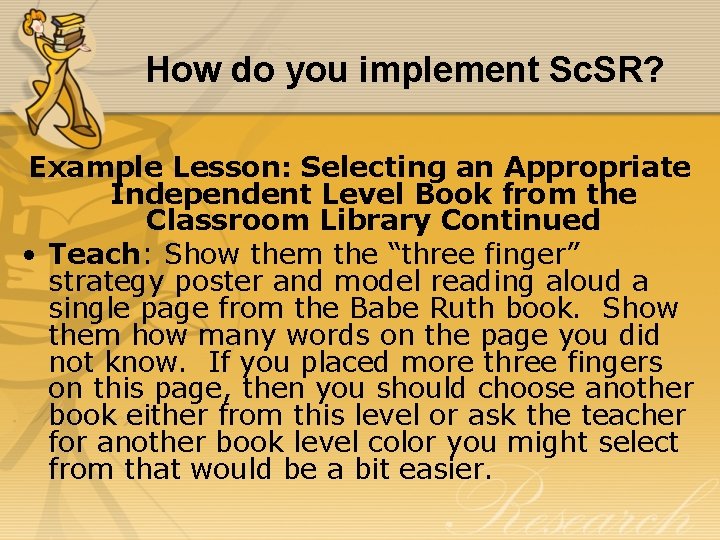 How do you implement ScSR?

Example Lesson: Selecting an Appropriate Independent Level Book from the Classroom Library Continued

• Teach: Show them the “three finger” strategy poster and model reading aloud a single page from the Babe Ruth book. Show them how many words on the page you did not know. If you placed more three fingers on this page, then you should choose another book either from this level or ask the teacher for another book level color you might select from that would be a bit easier.

Research